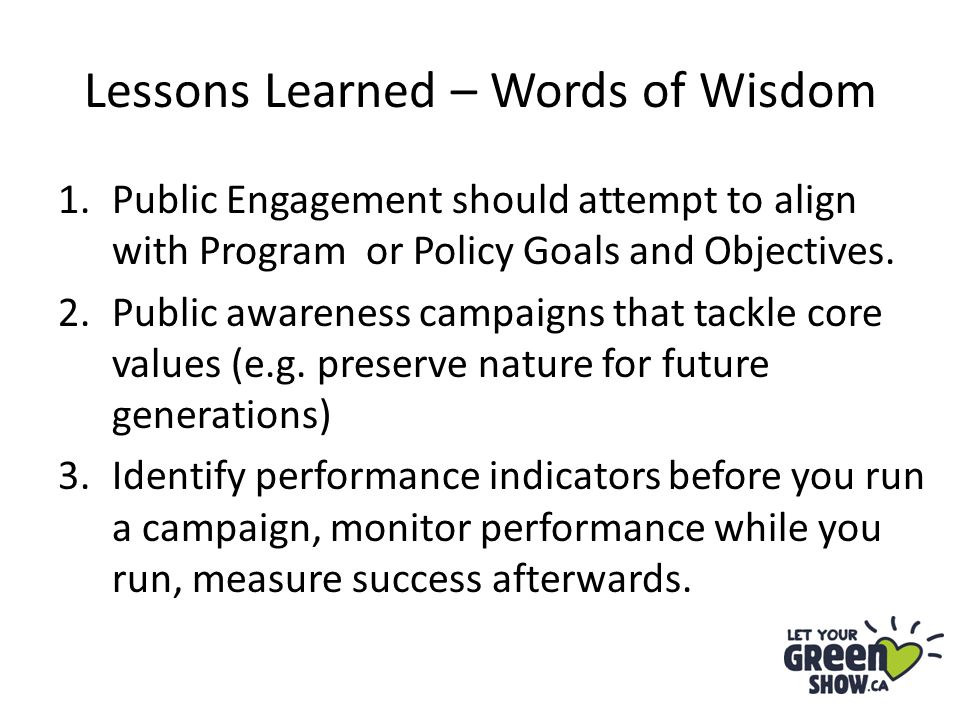 Lessons Learned – Words of Wisdom

1. Public Engagement should attempt to align with Program or Policy Goals and Objectives.
2. Public awareness campaigns that tackle core values (e.g. preserve nature for future generations)
3. Identify performance indicators before you run a campaign, monitor performance while you run, measure success afterwards.

LET YOUR GREEN SHOW.CA